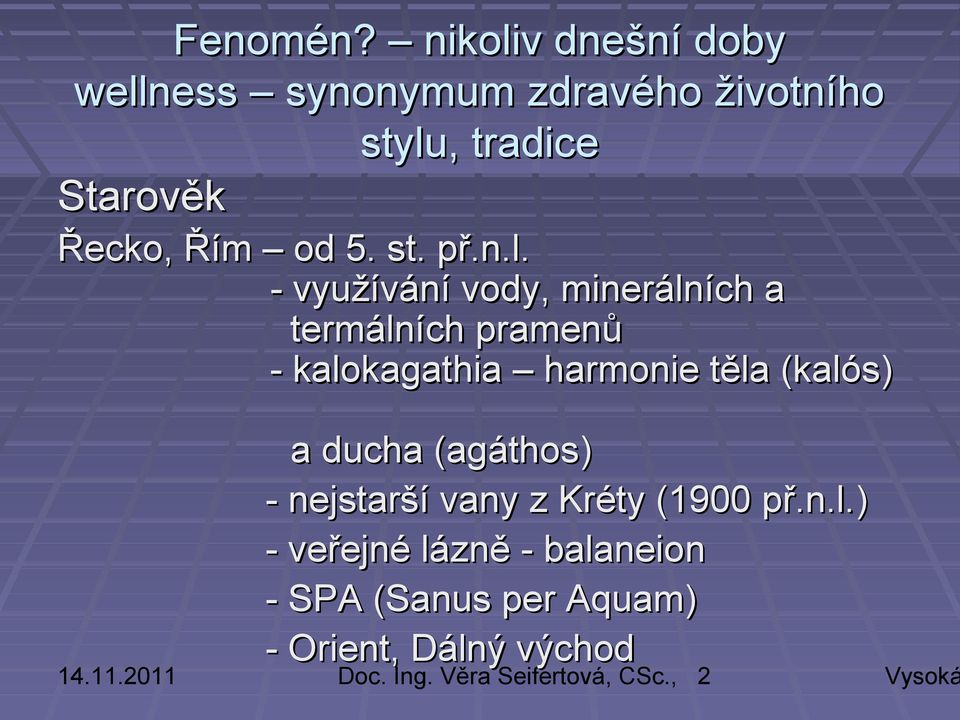 Fenomén? – nikoliv dnešní doby wellness – synonymum zdravého životního stylu, tradice

Starověk

Řecko, Řím – od 5. st. př.n.l.
- využívání vody, minerálních a termálních pramenů
- kalokagathia – harmonie těla (kalós)

a ducha (agáthos)
- nejstarší vany z Kréty (1900 př.n.l.)
- veřejné lázně - balaneion
- SPA (Sanus per Aquam)
- Orient, Dálný východ

14.11.2011 Doc. Ing. Věra Seifertová, CSc., 2 Vysoká